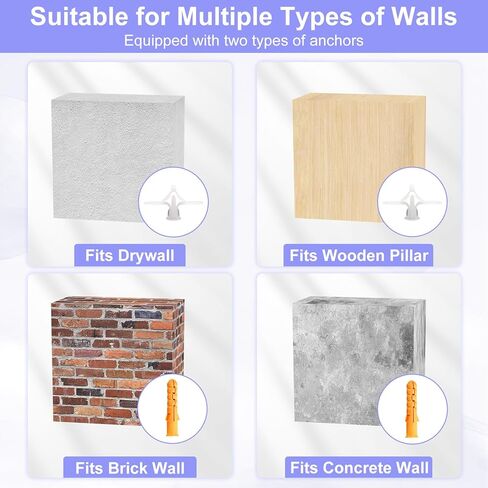 Suitable for Multiple Types of Walls

Equipped with two types of anchors

Fits Drywall

Fits Wooden Pillar

Fits Brick Wall

Fits Concrete Wall